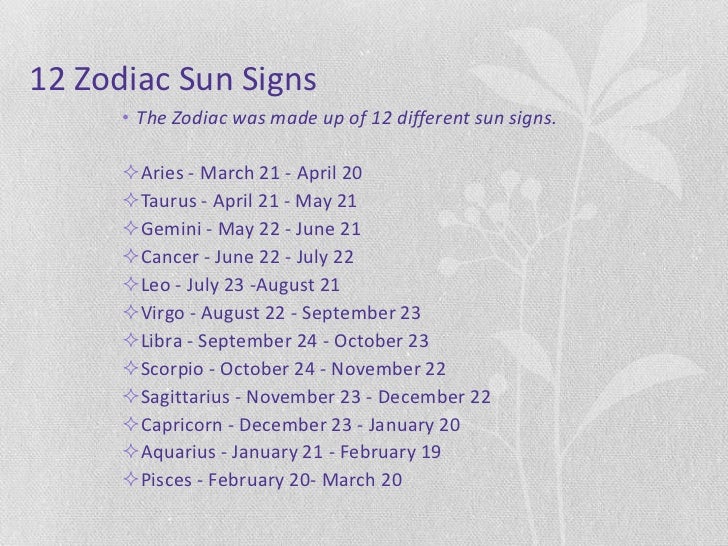 12 Zodiac Sun Signs

• The Zodiac was made up of 12 different sun signs.

✧ Aries - March 21 - April 20
✧ Taurus - April 21 - May 21
✧ Gemini - May 22 - June 21
✧ Cancer - June 22 - July 22
✧ Leo - July 23 -August 21
✧ Virgo - August 22 - September 23
✧ Libra - September 24 - October 23
✧ Scorpio - October 24 - November 22
✧ Sagittarius - November 23 - December 22
✧ Capricorn - December 23 - January 20
✧ Aquarius - January 21 - February 19
✧ Pisces - February 20- March 20